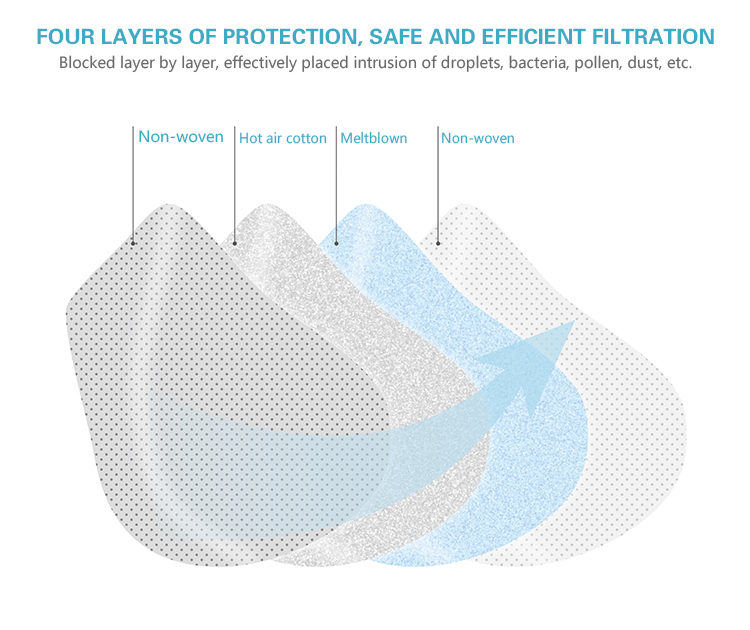 FOUR LAYERS OF PROTECTION, SAFE AND EFFICIENT FILTRATION

Blocked layer by layer, effectively placed intrusion of droplets, bacteria, pollen, dust, etc.

Non-woven

Hot air cotton

Meltblown

Non-woven